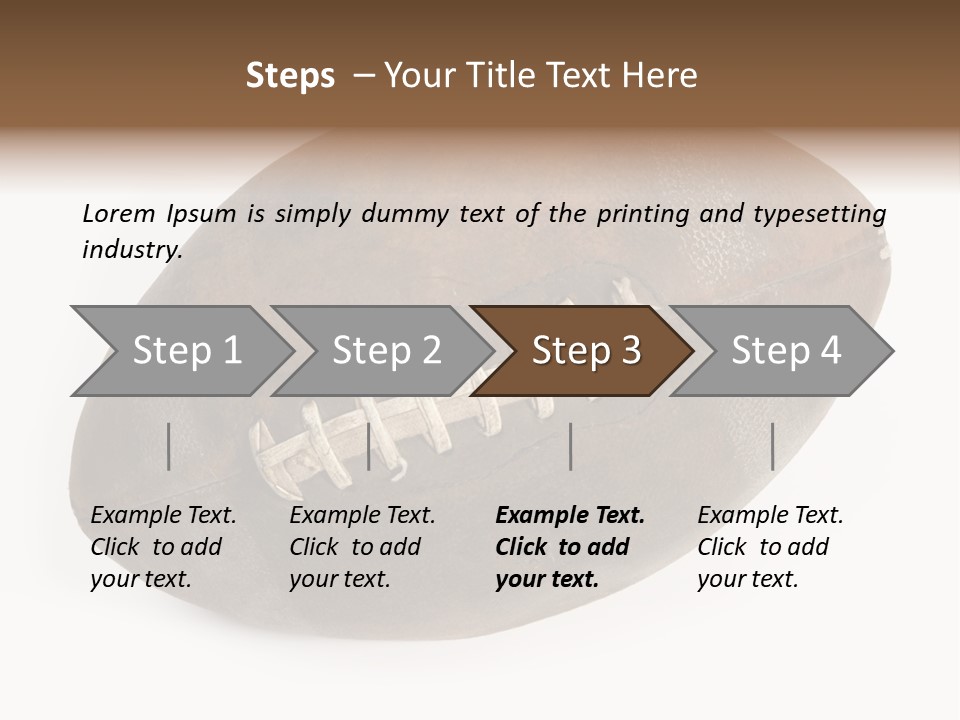 Steps – Your Title Text Here

Lorem Ipsum is simply dummy text of the printing and typesetting industry.

Step 1

Step 2

Step 3

Step 4

Example Text. Click to add your text.

Example Text. Click to add your text.

Example Text. Click to add your text.

Example Text. Click to add your text.